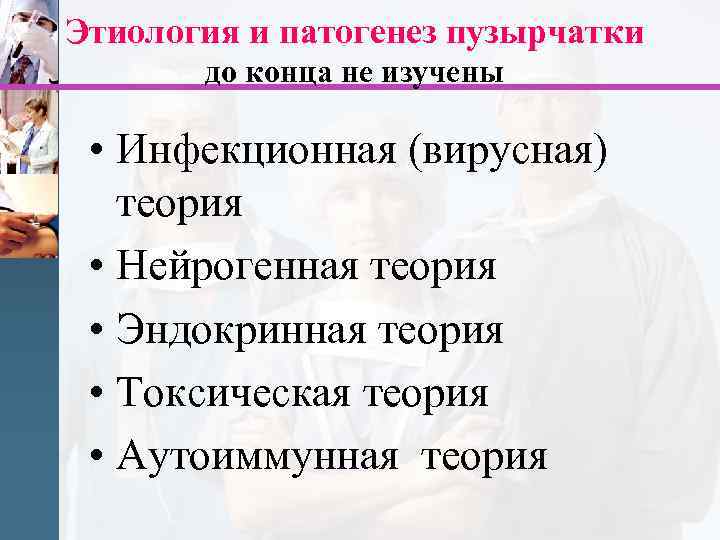 Этиология и патогенез пузырчатки
до конца не изучены

• Инфекционная (вирусная) теория
• Нейрогенная теория
• Эндокринная теория
• Токсическая теория
• Аутоиммунная теория